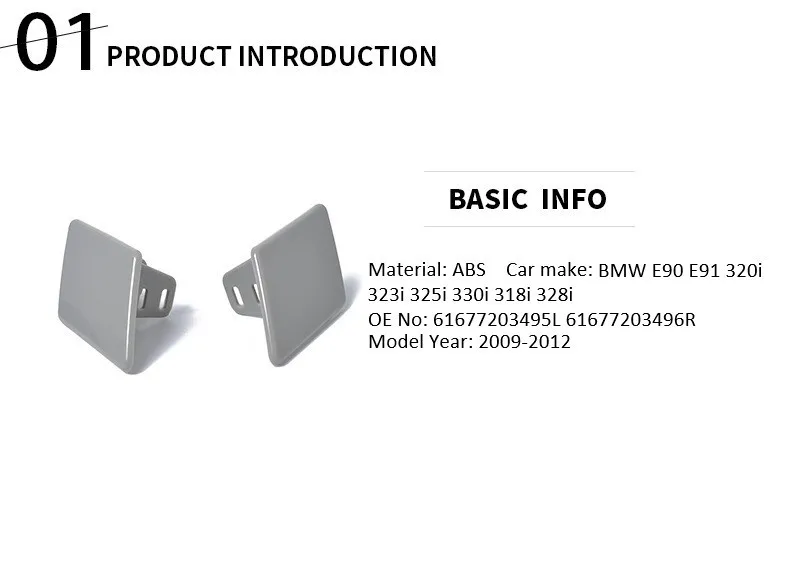 01 PRODUCT INTRODUCTION

BASIC INFO

Material: ABS Car make: BMW E90 E91 320i 323i 325i 330i 318i 328i
OE No: 61677203495L 61677203496R
Model Year: 2009-2012